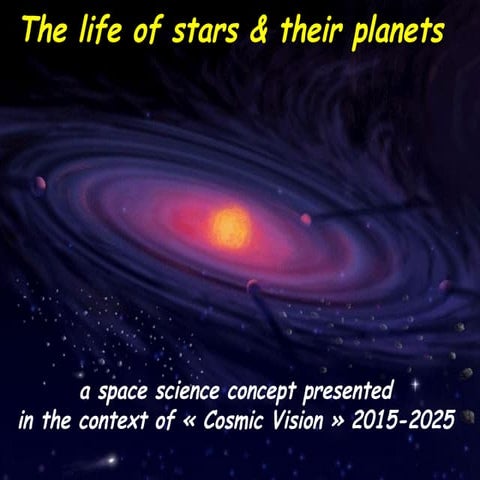 The life of stars & their planets

a space science concept presented in the context of « Cosmic Vision » 2015-2025